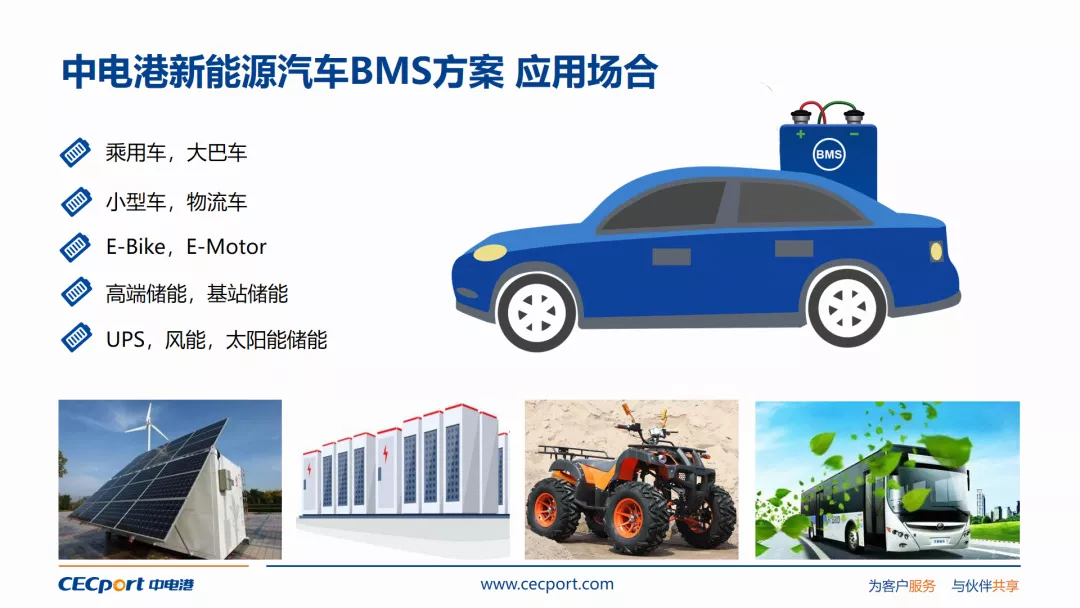 中电港新能源汽车BMS方案 应用场合

乘用车，大巴车

小型车，物流车

E-Bike，E-Motor

高端储能，基站储能

UPS，风能，太阳能储能

BMS

CECport 中电港

www.cecport.com

为客户服务 与伙伴共享